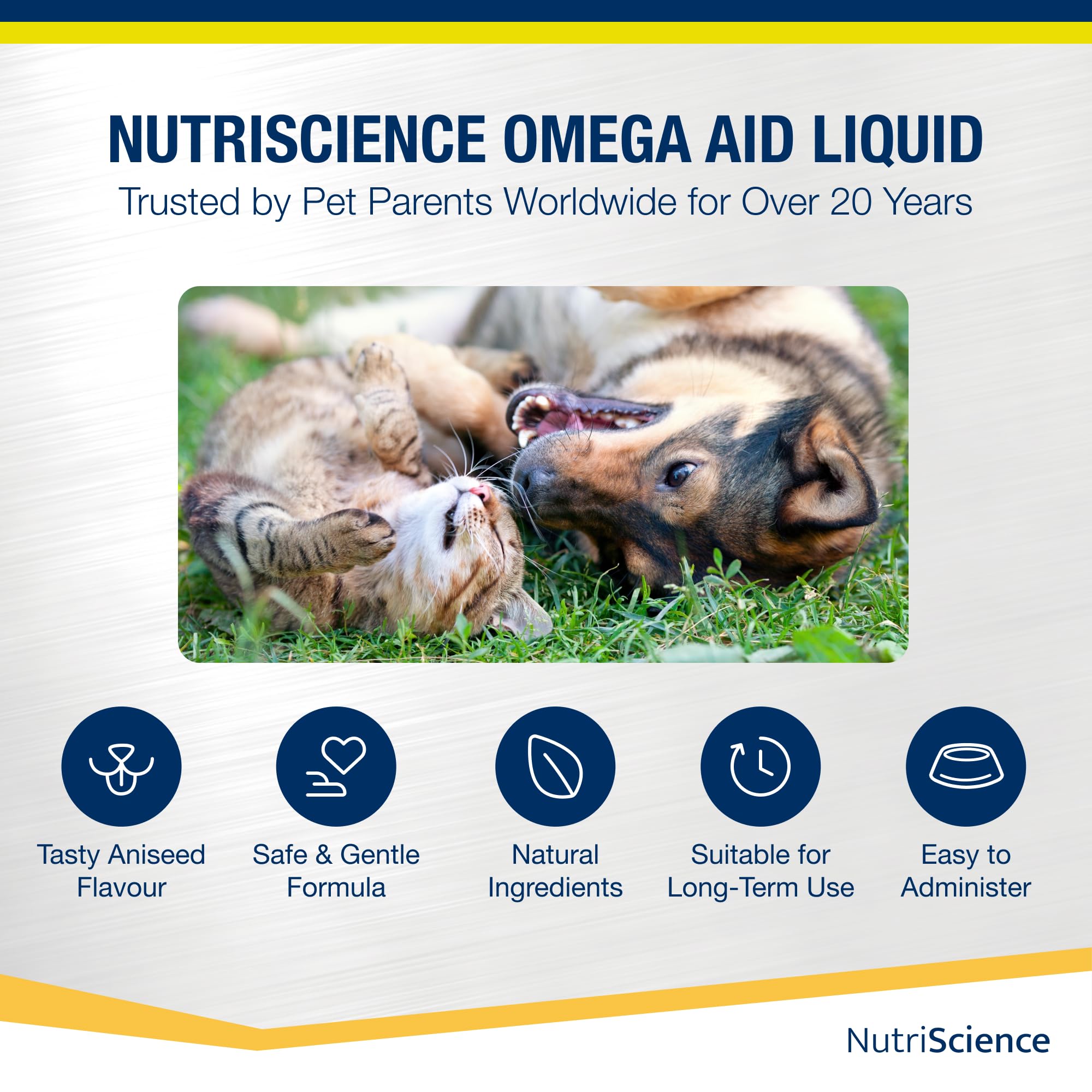 NUTRISCIENCE OMEGA AID LIQUID
Trusted by Pet Parents Worldwide for Over 20 Years

Tasty Aniseed Flavour

Safe & Gentle Formula

Natural Ingredients

Suitable for Long-Term Use

Easy to Administer

NutriScience